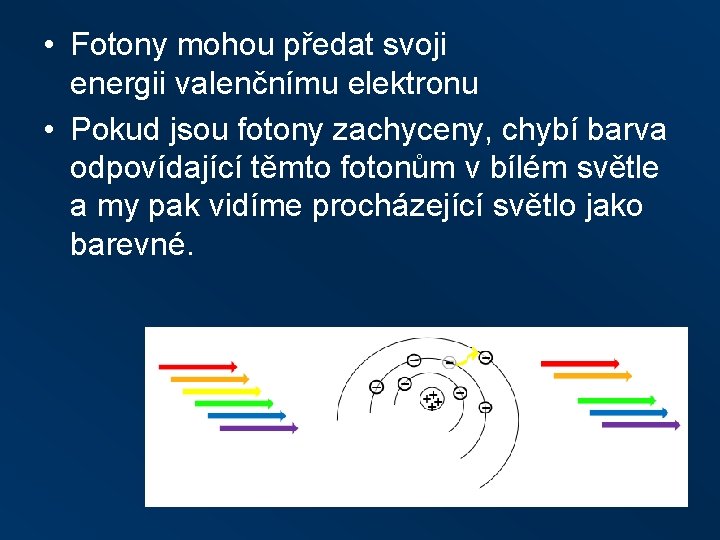 • Fotony mohou předat svoji energii valenčnímu elektronu

• Pokud jsou fotony zachyceny, chybí barva odpovídající těmto fotonům v bílém světle a my pak vidíme procházející světlo jako barevné.